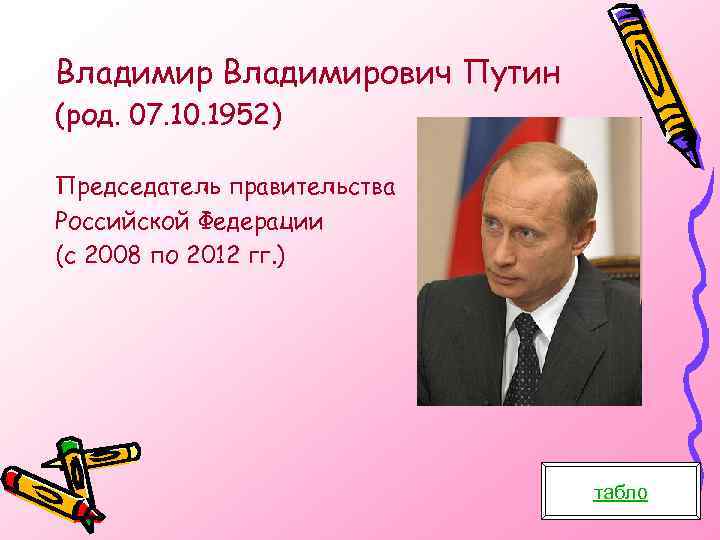 Владимир Владимирович Путин
(род. 07.10.1952)

Председатель правительства Российской Федерации
(с 2008 по 2012 гг.)

табло